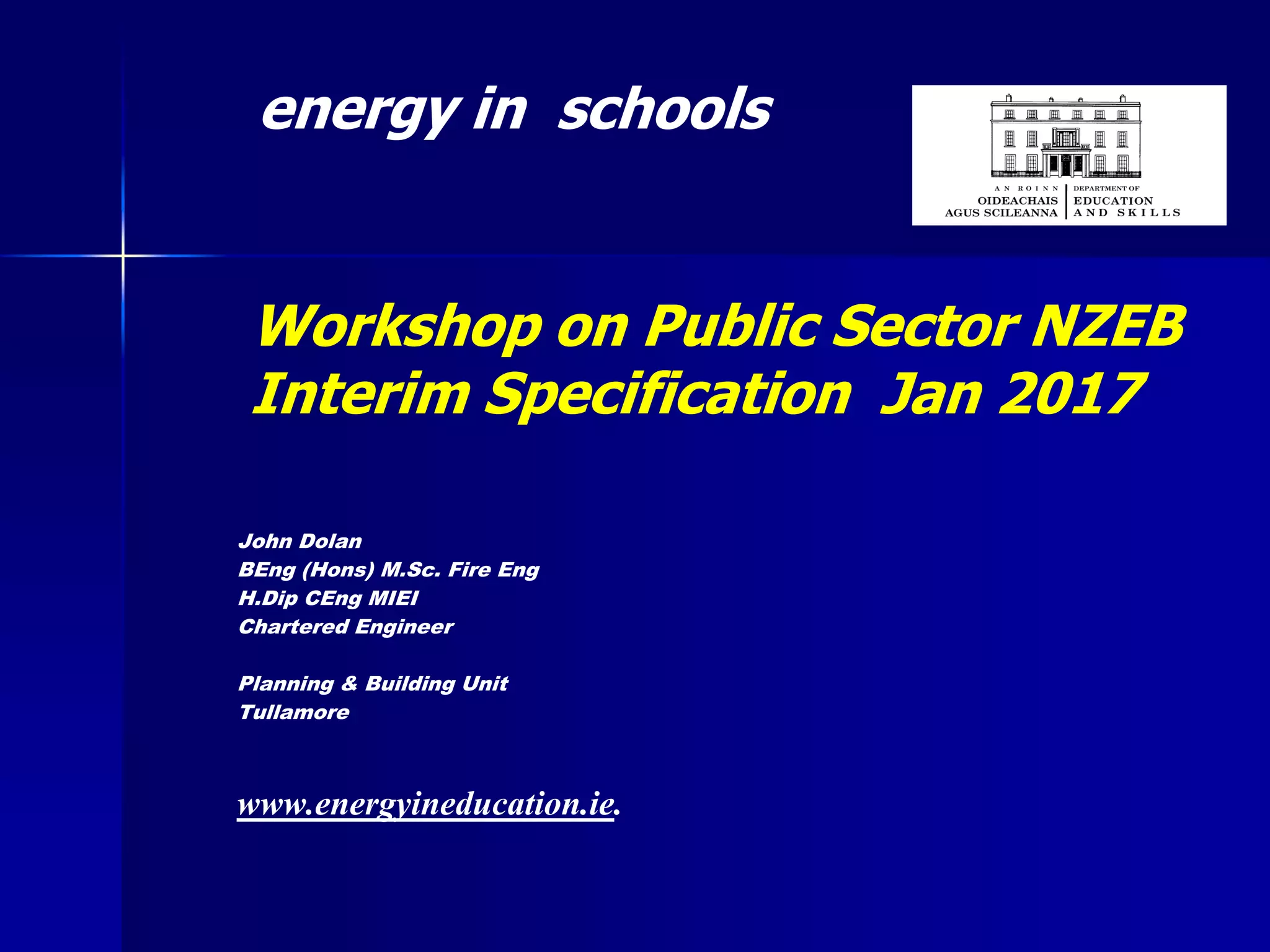 energy in schools

AN ROINN OIDEACHAIS AGUS SCILEANNA
DEPARTMENT OF EDUCATION AND SKILLS

Workshop on Public Sector NZEB Interim Specification Jan 2017

John Dolan
BEng (Hons) M.Sc. Fire Eng
H.Dip CEng MIEI
Chartered Engineer

Planning & Building Unit
Tullamore

www.energyineducation.ie.